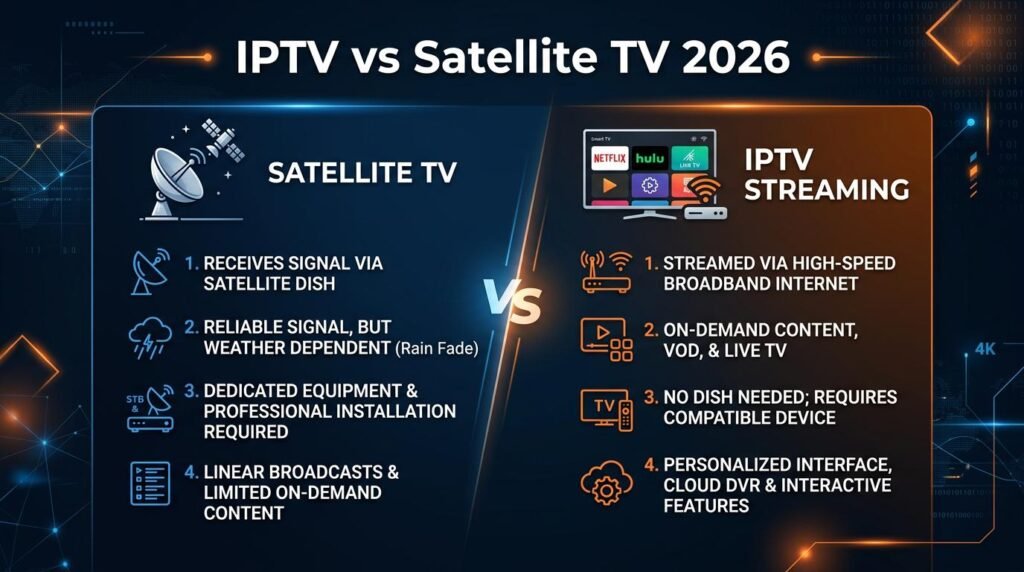 IPTV vs Satellite TV 2026

SATELLITE TV

1. RECEIVES SIGNAL VIA SATELLITE DISH

2. RELIABLE SIGNAL, BUT WEATHER DEPENDENT (Rain Fade)

STB &

3. DEDICATED EQUIPMENT & PROFESSIONAL INSTALLATION REQUIRED

4. LINEAR BROADCASTS & LIMITED ON-DEMAND CONTENT

VS

Smart TV
NETFLIX
hulu
LIVE TV

IPTV STREAMING

1. STREAMED VIA HIGH-SPEED BROADBAND INTERNET

2. ON-DEMAND CONTENT, VOD, & LIVE TV

TV

3. NO DISH NEEDED; REQUIRES COMPATIBLE DEVICE

4. PERSONALIZED INTERFACE, CLOUD DVR & INTERACTIVE FEATURES

4K